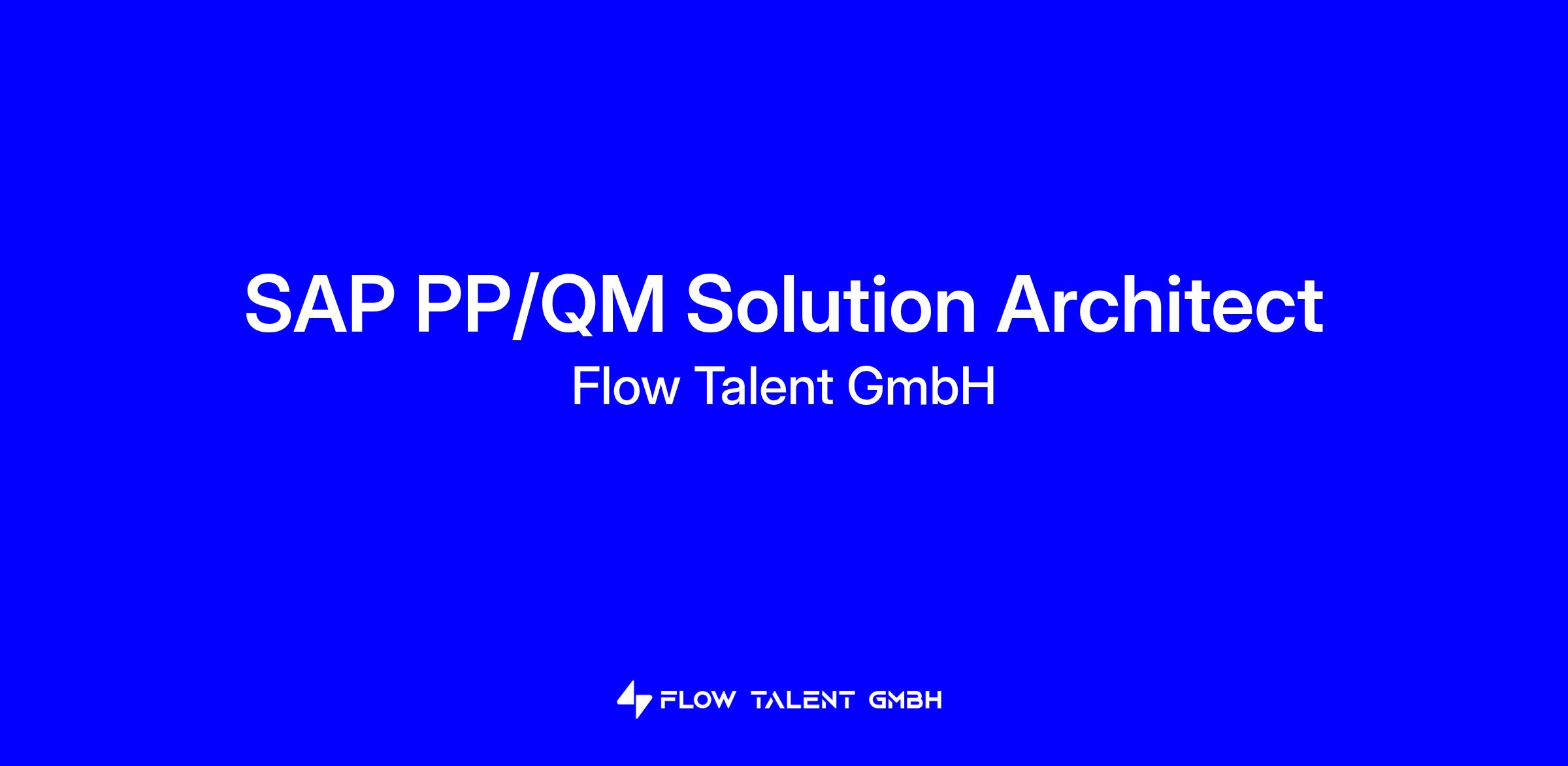 SAP PP/QM Solution Architect
Flow Talent GmbH

FLOW TALENT GMBH